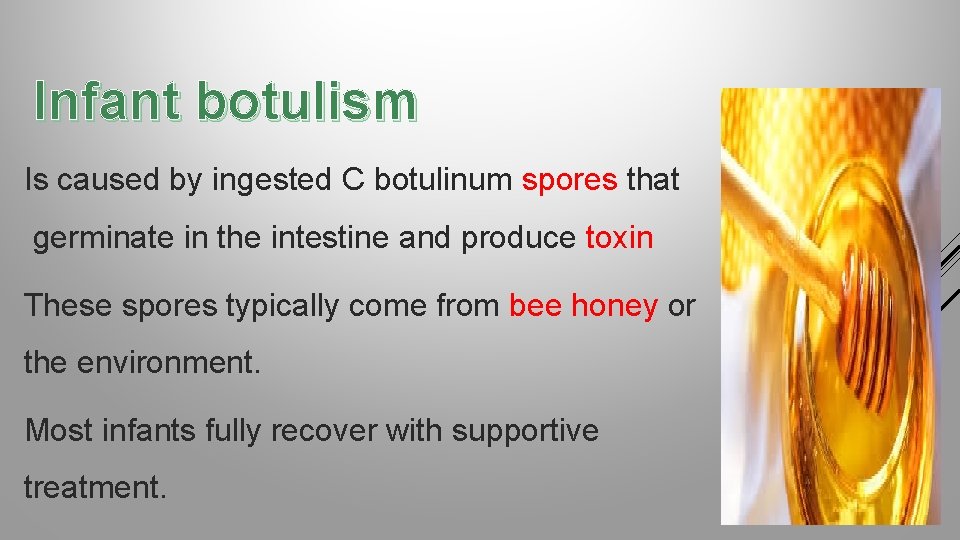 Infant botulism

Is caused by ingested C botulinum spores that germinate in the intestine and produce toxin

These spores typically come from bee honey or the environment.

Most infants fully recover with supportive treatment.